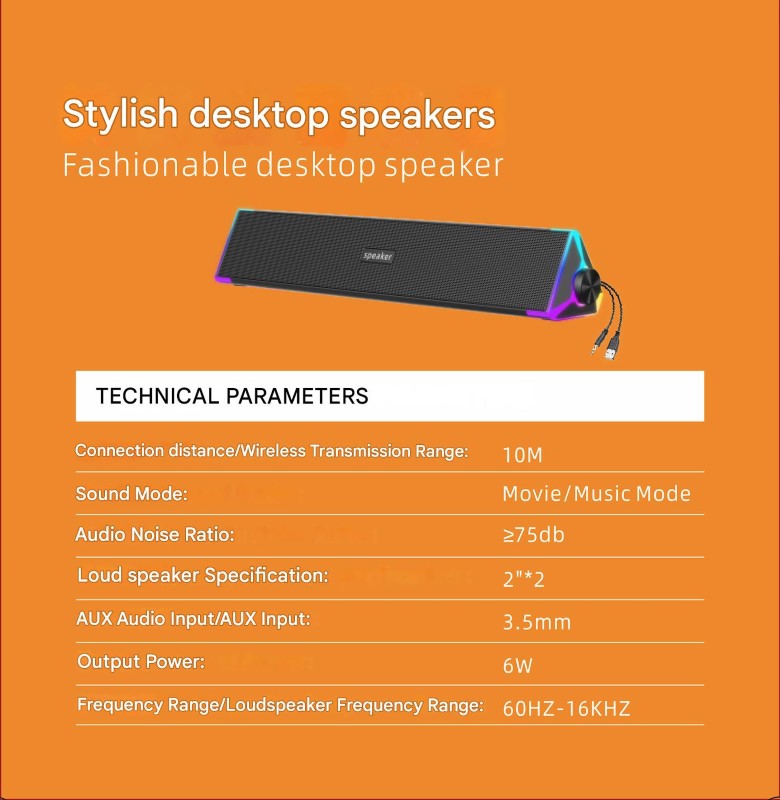 Stylish desktop speakers
Fashionable desktop speaker

speaker

TECHNICAL PARAMETERS

| | |
|---|---|
| Connection distance/Wireless Transmission Range: | 10M |
| Sound Mode: | Movie/Music Mode |
| Audio Noise Ratio: | ≥75db |
| Loud speaker Specification: | 2"*2 |
| AUX Audio Input/AUX Input: | 3.5mm |
| Output Power: | 6W |
| Frequency Range/Loudspeaker Frequency Range: | 60HZ-16KHZ |